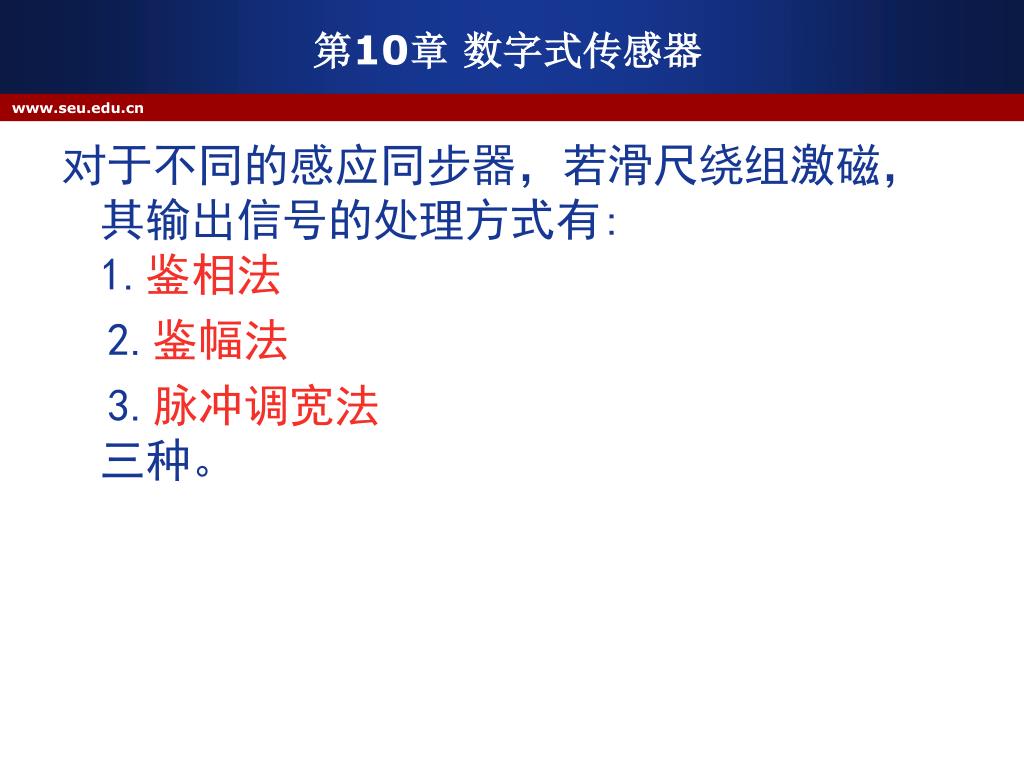 第10章 数字式传感器

www.seu.edu.cn

对于不同的感应同步器，若滑尺绕组激磁，其输出信号的处理方式有:
1. 鉴相法
2. 鉴幅法
3. 脉冲调宽法
三种。